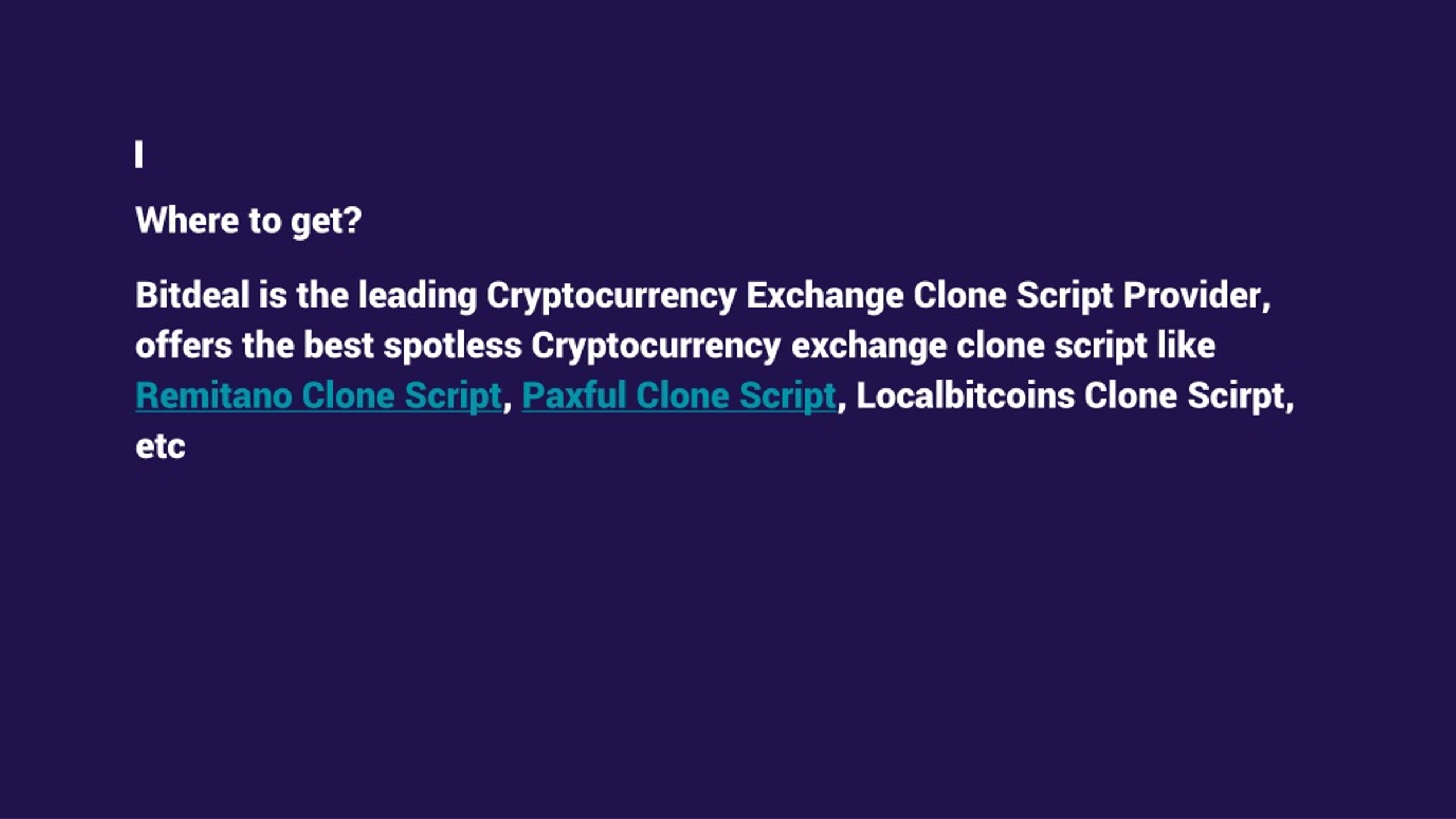 I

Where to get?

Bitdeal is the leading Cryptocurrency Exchange Clone Script Provider, offers the best spotless Cryptocurrency exchange clone script like Remitano Clone Script, Paxful Clone Script, Localbitcoins Clone Scirpt, etc